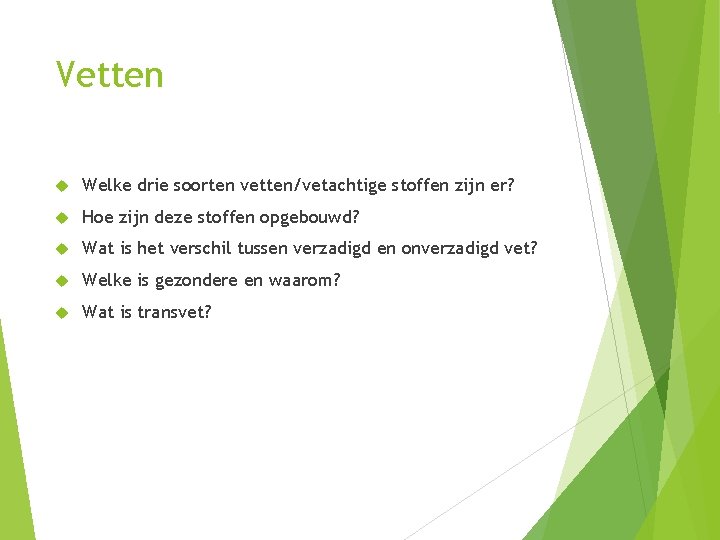 Vetten

Welke drie soorten vetten/vetachtige stoffen zijn er?

Hoe zijn deze stoffen opgebouwd?

Wat is het verschil tussen verzadigd en onverzadigd vet?

Welke is gezondere en waarom?

Wat is transvet?